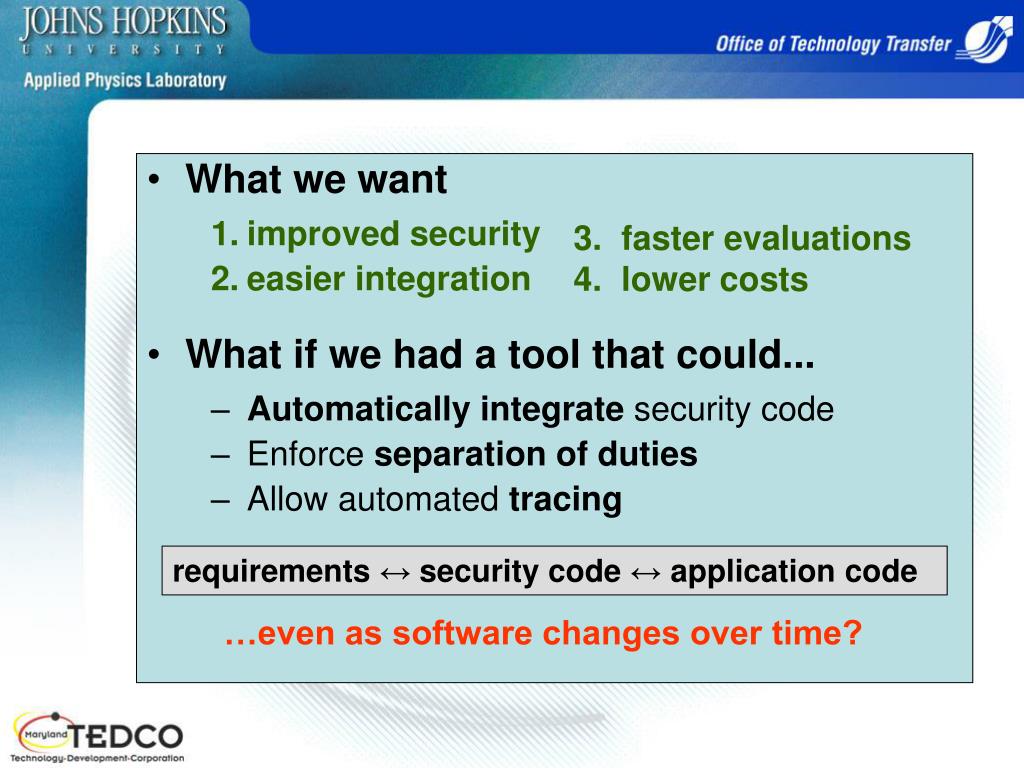 JOHNS HOPKINS
UNIVERSITY
Applied Physics Laboratory

Office of Technology Transfer

• What we want

1. improved security
2. easier integration

3. faster evaluations
4. lower costs

• What if we had a tool that could...

– Automatically integrate security code
– Enforce separation of duties
– Allow automated tracing

requirements ↔ security code ↔ application code

…even as software changes over time?

Maryland TEDCO
Technology-Development-Corporation